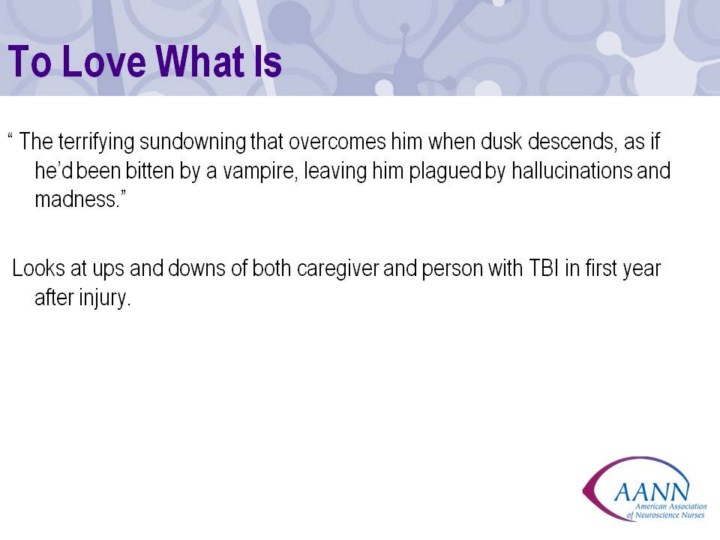 To Love What Is

“ The terrifying sundowning that overcomes him when dusk descends, as if he’d been bitten by a vampire, leaving him plagued by hallucinations and madness.”

Looks at ups and downs of both caregiver and person with TBI in first year after injury.

AANN
American Association of Neuroscience Nurses